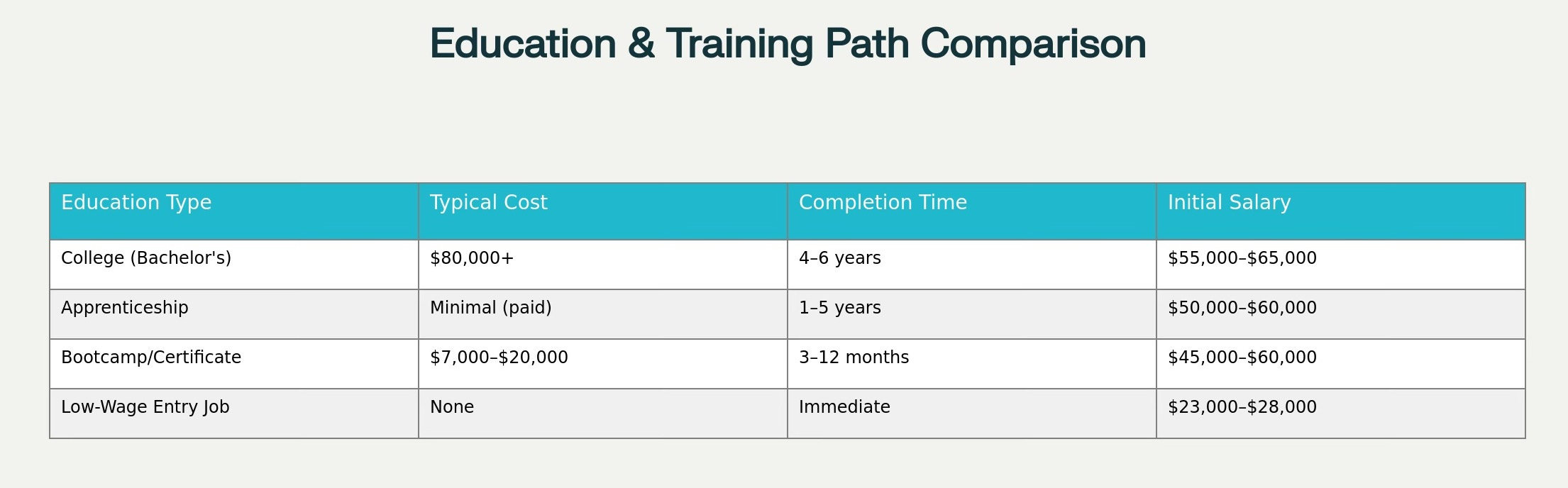 Education & Training Path Comparison

| Education Type | Typical Cost | Completion Time | Initial Salary |
|---|---|---|---|
| College (Bachelor's) | \$80,000+ | 4–6 years | \$55,000–\$65,000 |
| Apprenticeship | Minimal (paid) | 1–5 years | \$50,000–\$60,000 |
| Bootcamp/Certificate | \$7,000–\$20,000 | 3–12 months | \$45,000–\$60,000 |
| Low-Wage Entry Job | None | Immediate | \$23,000–\$28,000 |